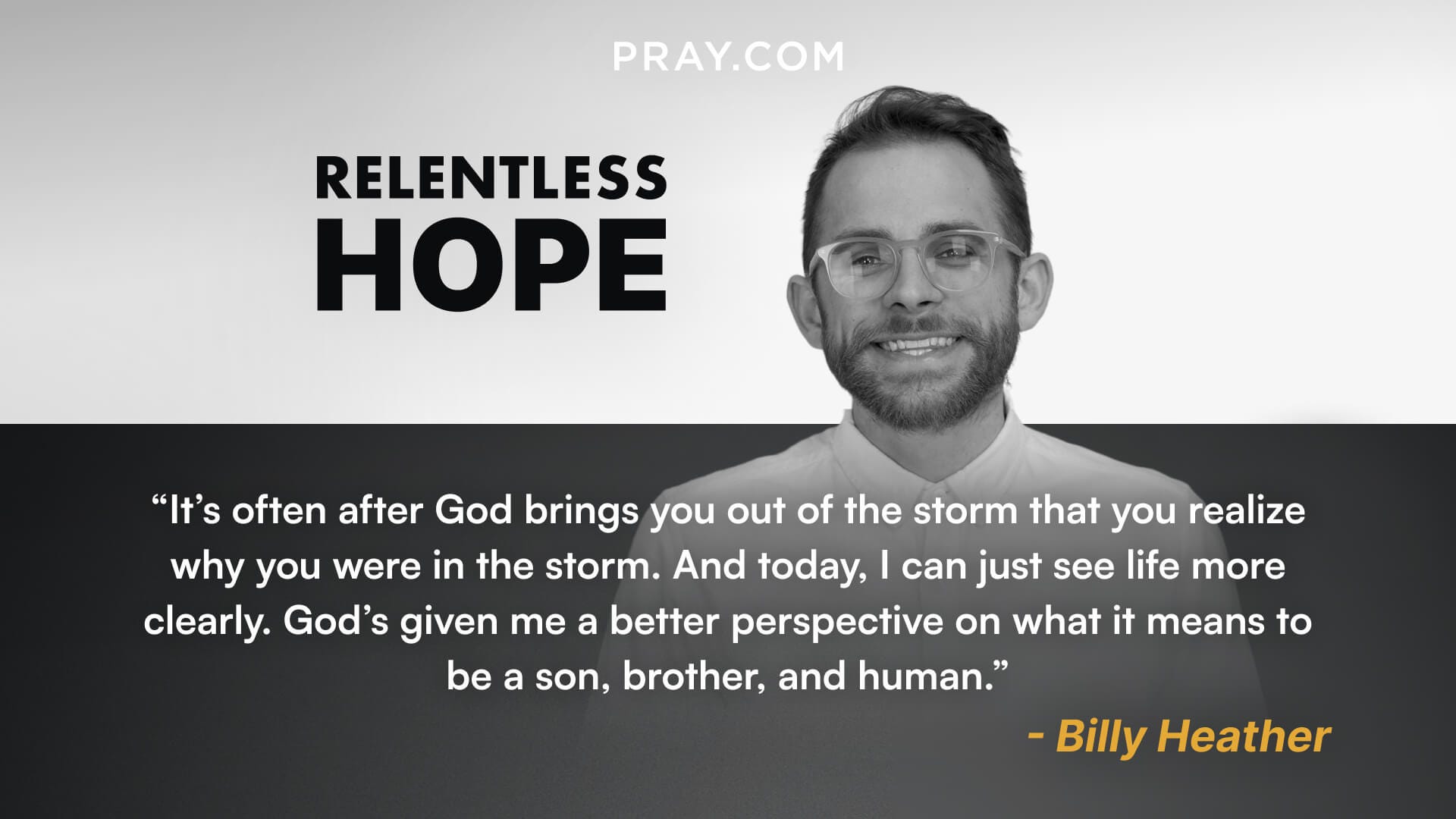 PRAY.COM

RELENTLESS
HOPE

“It’s often after God brings you out of the storm that you realize why you were in the storm. And today, I can just see life more clearly. God’s given me a better perspective on what it means to be a son, brother, and human.”

- Billy Heather